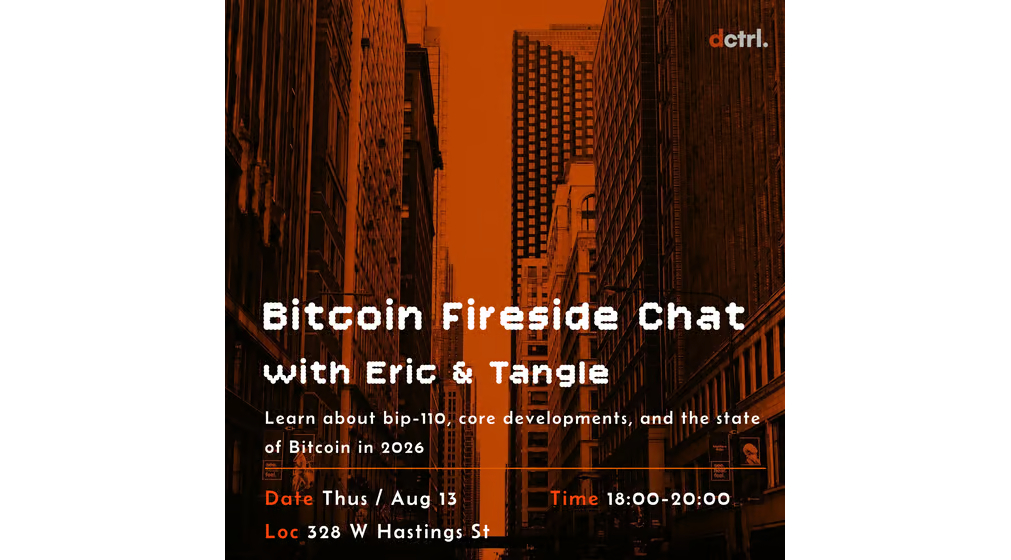 dctrl.

Bitcoin Fireside Chat
with Eric & Tangle

Learn about bip-110, core developments, and the state of Bitcoin in 2026

Date Thus / Aug 13

Time 18:00-20:00

Loc 328 W Hastings St